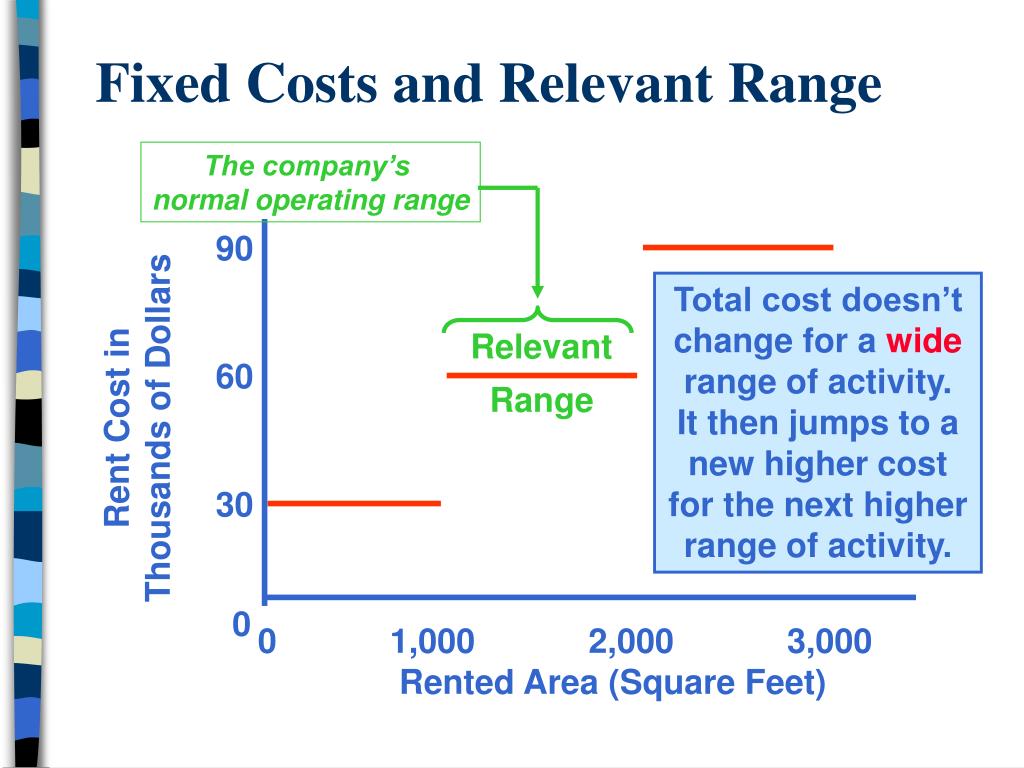 Fixed Costs and Relevant Range

The company's normal operating range

Rent Cost in Thousands of Dollars

90

60

30

0

Relevant Range

Total cost doesn't change for a wide range of activity. It then jumps to a new higher cost for the next higher range of activity.

0 1,000 2,000 3,000

Rented Area (Square Feet)